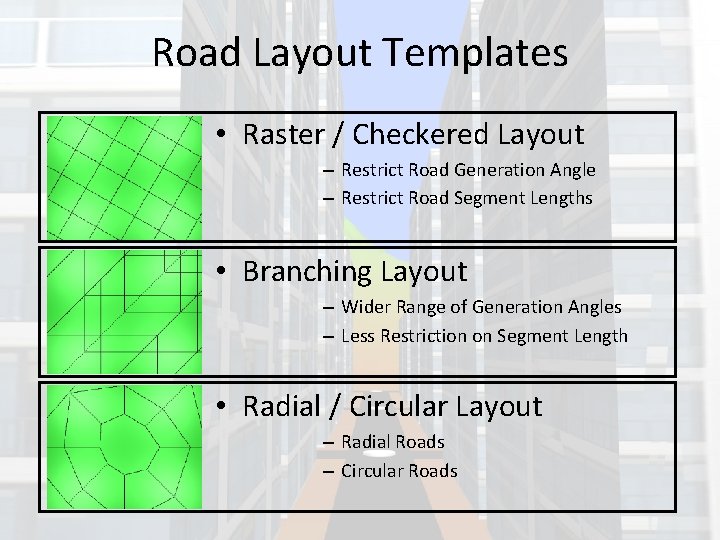 Road Layout Templates

• Raster / Checkered Layout
– Restrict Road Generation Angle
– Restrict Road Segment Lengths

• Branching Layout
– Wider Range of Generation Angles
– Less Restriction on Segment Length

• Radial / Circular Layout
– Radial Roads
– Circular Roads